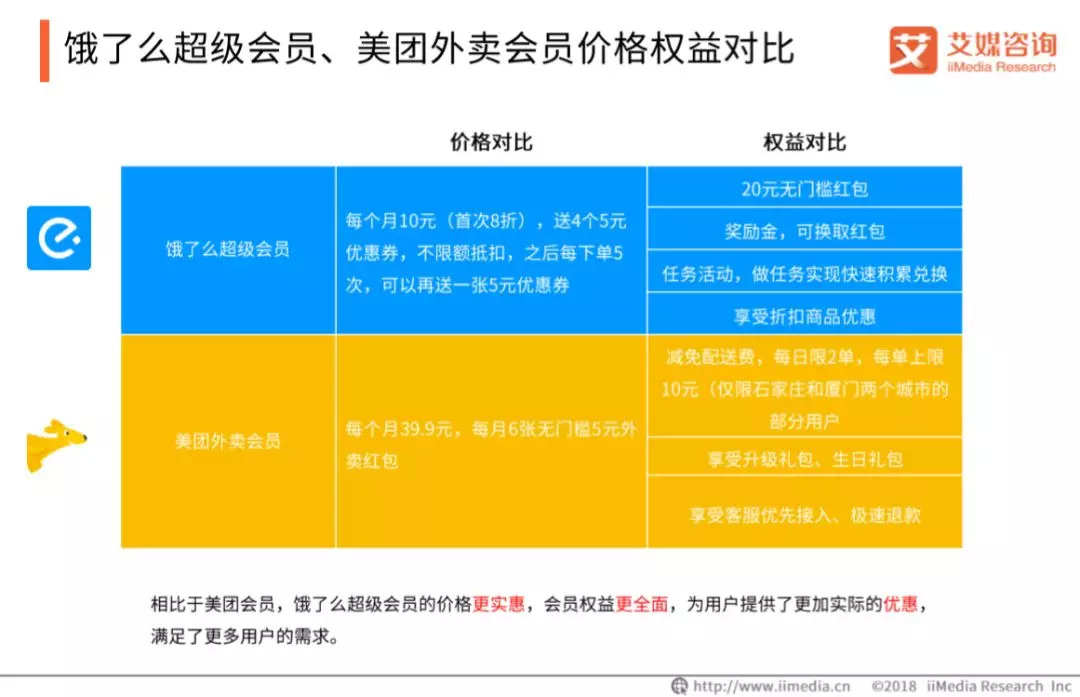 饿了么超级会员、美团外卖会员价格权益对比

艾媒咨询
iiMedia Research

| | 价格对比 | 权益对比 |
|---|---|---|
| 饿了么超级会员 | 每个月10元（首次8折），送4个5元优惠券，不限额抵扣，之后每下单5次，可以再送一张5元优惠券 | 20元无门槛红包 |
| | | 奖励金，可换取红包 |
| | | 任务活动，做任务实现快速积累兑换 |
| | | 享受折扣商品优惠 |
| 美团外卖会员 | 每个月39.9元，每月6张无门槛5元外卖红包 | 减免配送费，每日限2单，每单上限10元（仅限石家庄和厦门两个城市的部分用户 |
| | | 享受升级礼包、生日礼包 |
| | | 享受客服优先接入、极速退款 |

相比于美团会员，饿了么超级会员的价格更实惠，会员权益更全面，为用户提供了更加实际的优惠，满足了更多用户的需求。

http://www.iimedia.cn ©2018 iiMedia Research Inc